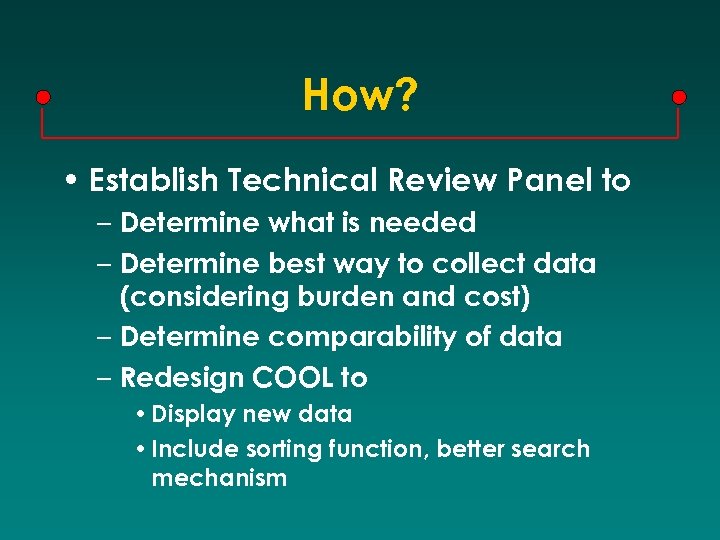 How?

• Establish Technical Review Panel to
– Determine what is needed
– Determine best way to collect data (considering burden and cost)
– Determine comparability of data
– Redesign COOL to
• Display new data
• Include sorting function, better search mechanism